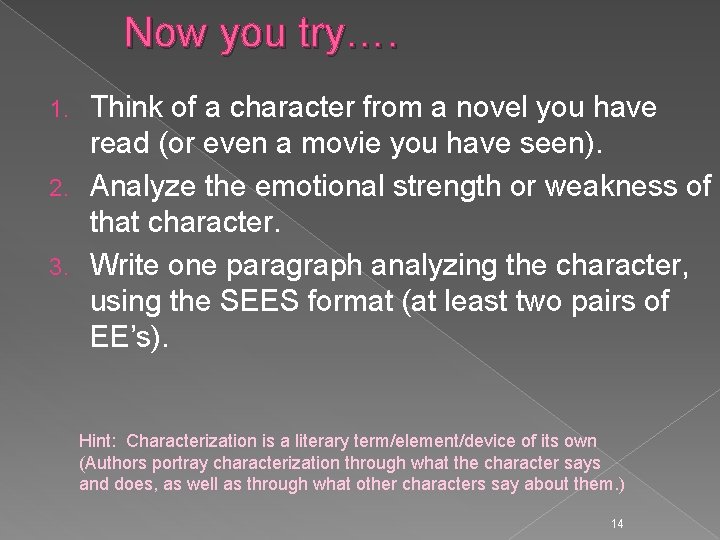 Now you try….

1. Think of a character from a novel you have read (or even a movie you have seen).
2. Analyze the emotional strength or weakness of that character.
3. Write one paragraph analyzing the character, using the SEES format (at least two pairs of EE's).

Hint: Characterization is a literary term/element/device of its own (Authors portray characterization through what the character says and does, as well as through what other characters say about them.)

14